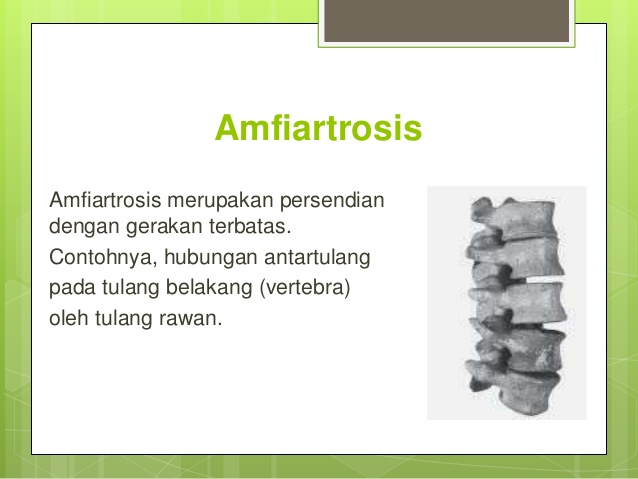 Amfiartrosis

Amfiartrosis merupakan persendian dengan gerakan terbatas.

Contohnya, hubungan antartulang pada tulang belakang (vertebra) oleh tulang rawan.